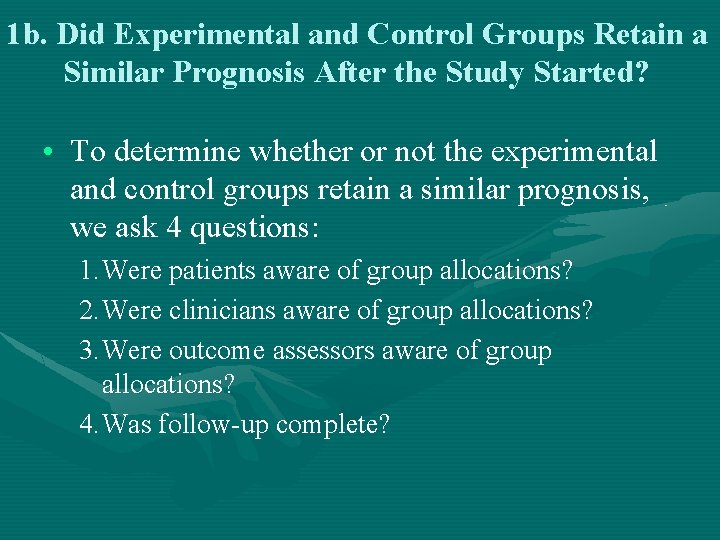 1b. Did Experimental and Control Groups Retain a Similar Prognosis After the Study Started?

• To determine whether or not the experimental and control groups retain a similar prognosis, we ask 4 questions:

1. Were patients aware of group allocations?
2. Were clinicians aware of group allocations?
3. Were outcome assessors aware of group allocations?
4. Was follow-up complete?